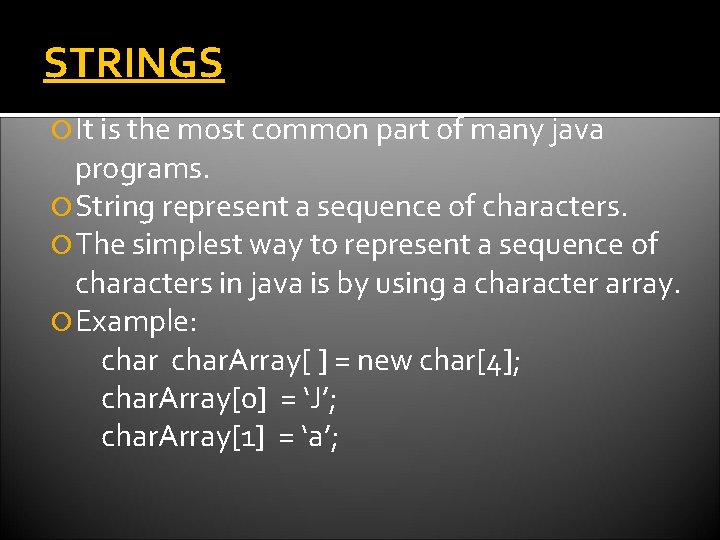 STRINGS

It is the most common part of many java programs.

String represent a sequence of characters.

The simplest way to represent a sequence of characters in java is by using a character array.

Example:

char charArray[ ] = new char[4];
charArray[0] = ‘J’;
charArray[1] = ‘a’;